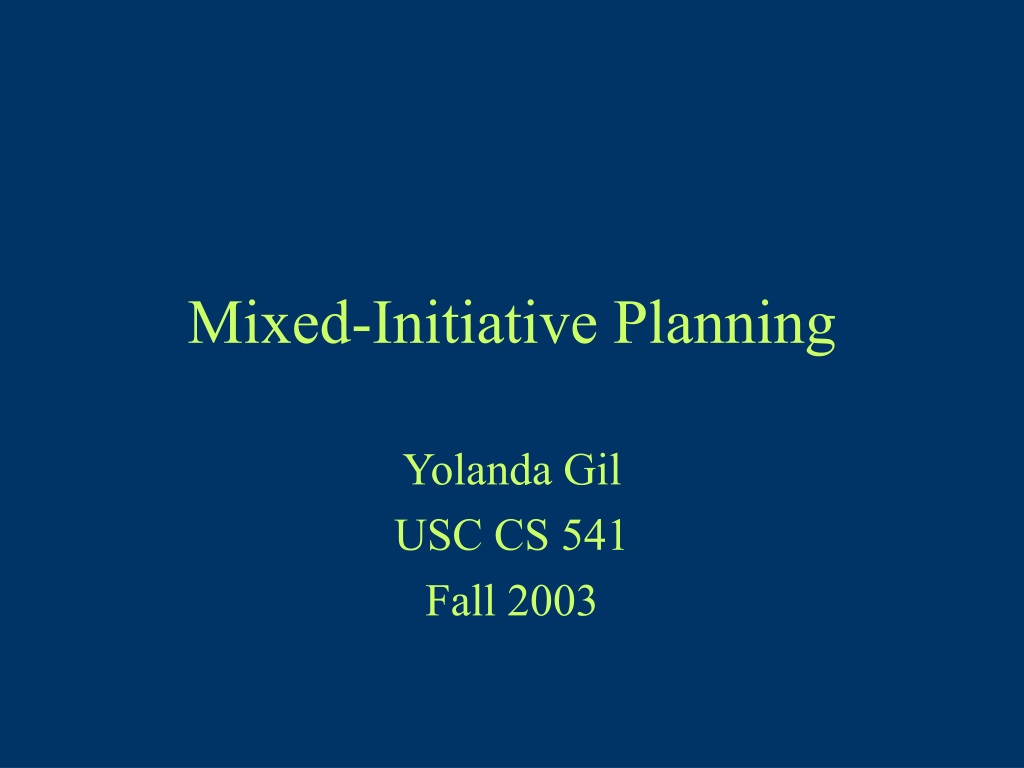 Mixed-Initiative Planning

Yolanda Gil
USC CS 541
Fall 2003